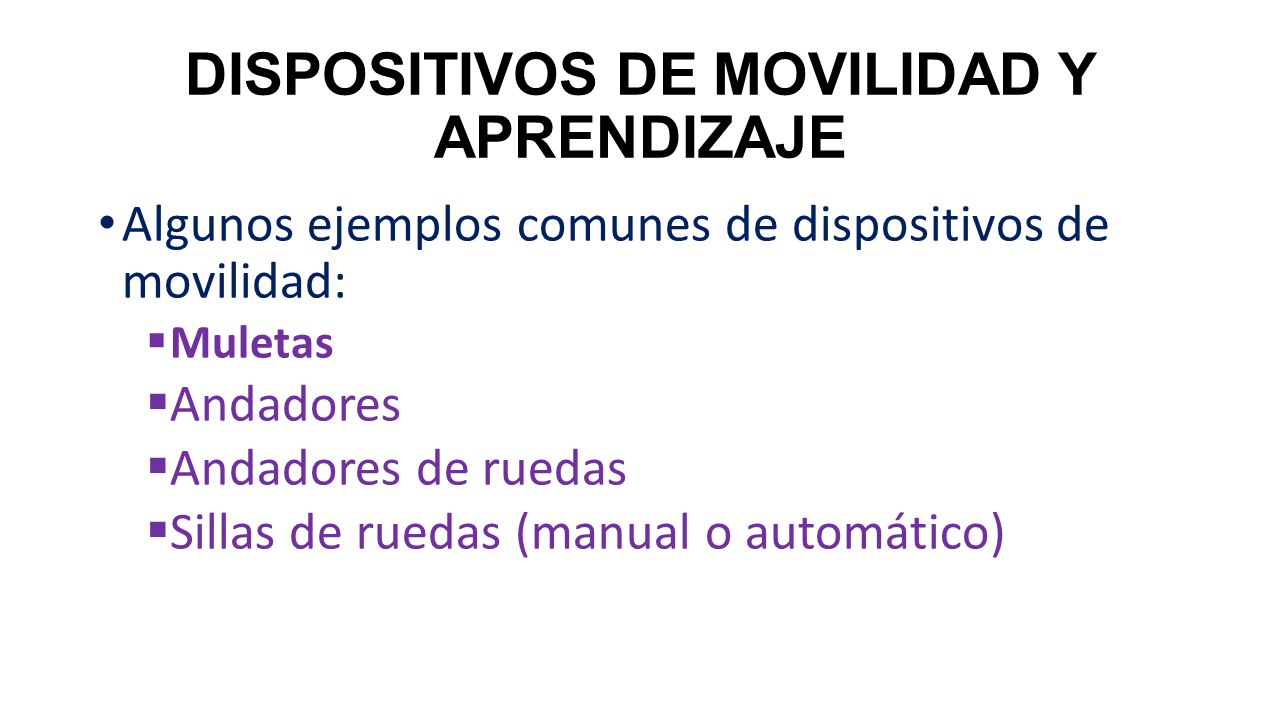 DISPOSITIVOS DE MOVILIDAD Y APRENDIZAJE

• Algunos ejemplos comunes de dispositivos de movilidad:
  ▪ Muletas
  ▪ Andadores
  ▪ Andadores de ruedas
  ▪ Sillas de ruedas (manual o automático)